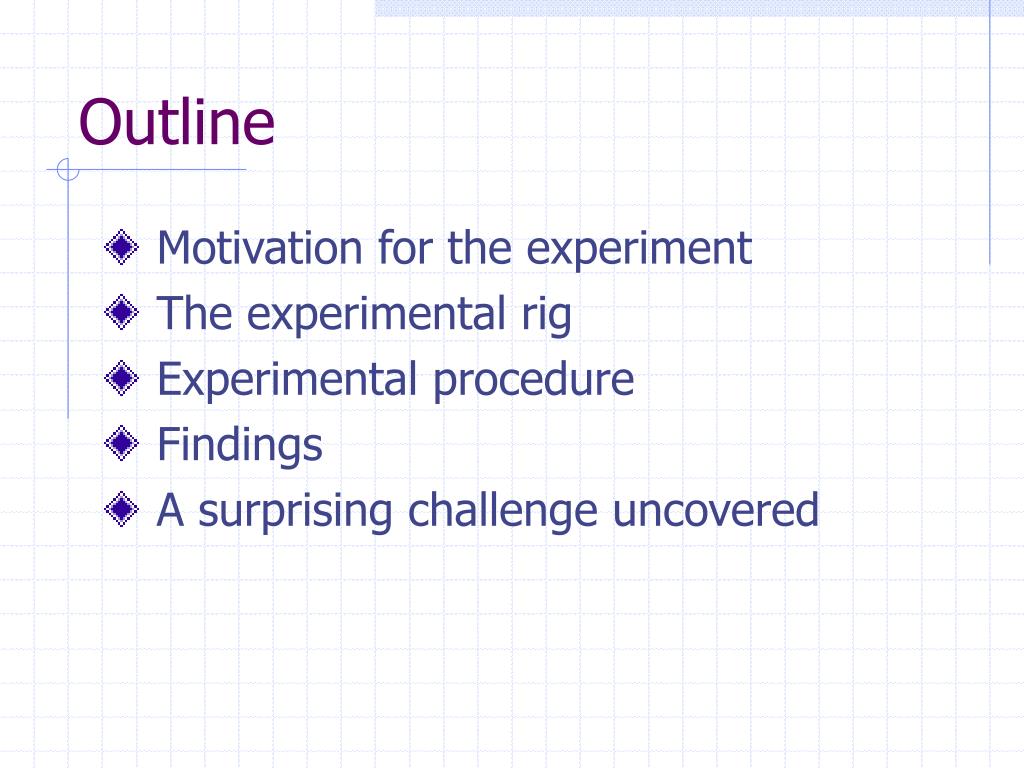 Outline

Motivation for the experiment
The experimental rig
Experimental procedure
Findings
A surprising challenge uncovered